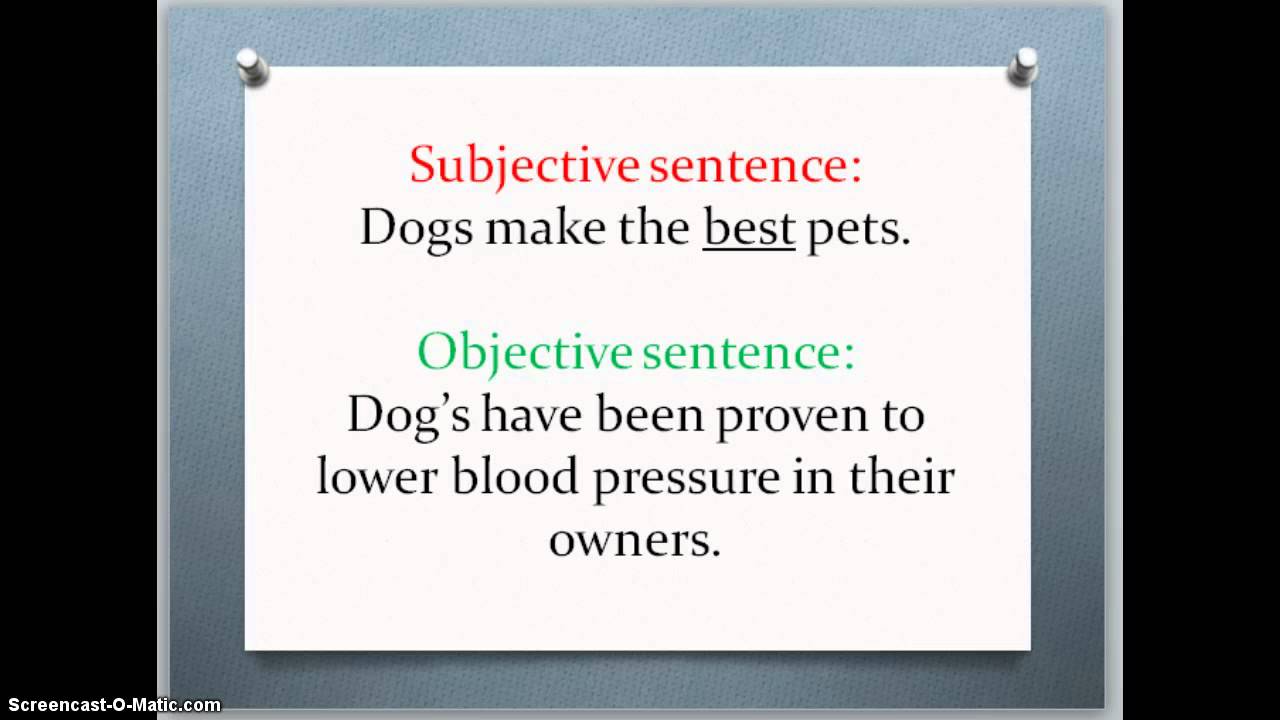 Subjective sentence:
Dogs make the best pets.

Objective sentence:
Dog's have been proven to lower blood pressure in their owners.

Screencast-O-Matic.com